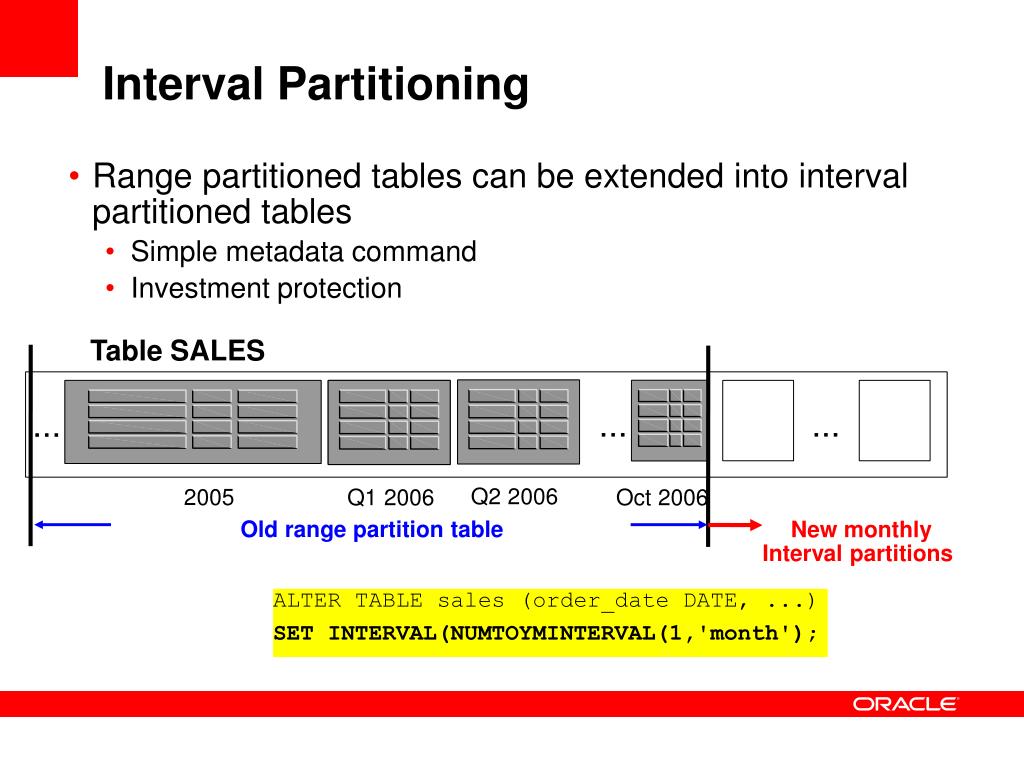 Interval Partitioning

• Range partitioned tables can be extended into interval partitioned tables
  • Simple metadata command
  • Investment protection

Table SALES

...   ...   ...

2005   Q1 2006   Q2 2006   Oct 2006

Old range partition table

New monthly Interval partitions

ALTER TABLE sales (order_date DATE, ...)
SET INTERVAL(NUMTOYMINTERVAL(1,'month');

ORACLE